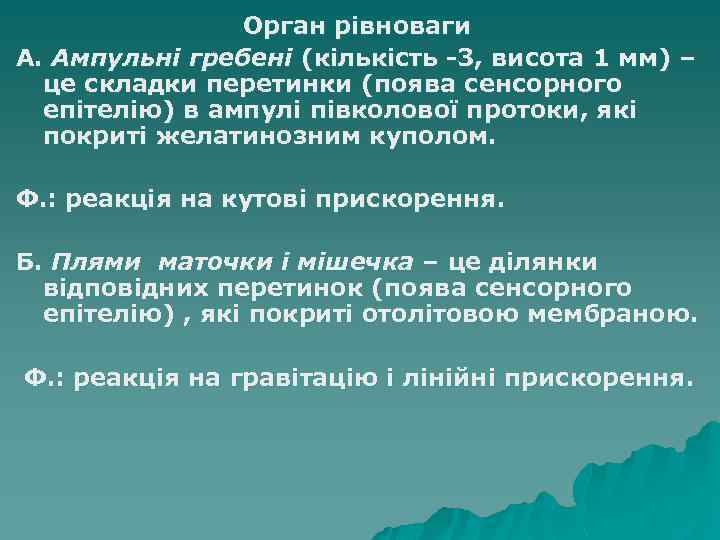 Орган рівноваги

А. Ампульні гребені (кількість -3, висота 1 мм) – це складки перетинки (поява сенсорного епітелію) в ампулі півколової протоки, які покриті желатинозним куполом.

Ф.: реакція на кутові прискорення.

Б. Плями маточки і мішечка – це ділянки відповідних перетинок (поява сенсорного епітелію) , які покриті отолітовою мембраною.

Ф.: реакція на гравітацію і лінійні прискорення.